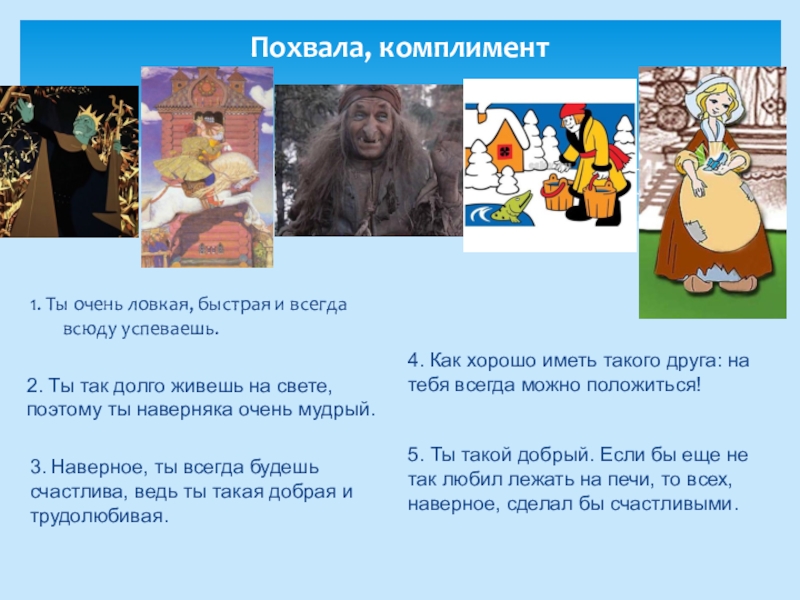 Похвала, комплимент

1. Ты очень ловкая, быстрая и всегда всюду успеваешь.

2. Ты так долго живешь на свете, поэтому ты наверняка очень мудрый.

3. Наверное, ты всегда будешь счастлива, ведь ты такая добрая и трудолюбивая.

4. Как хорошо иметь такого друга: на тебя всегда можно положиться!

5. Ты такой добрый. Если бы еще не так любил лежать на печи, то всех, наверное, сделал бы счастливыми.